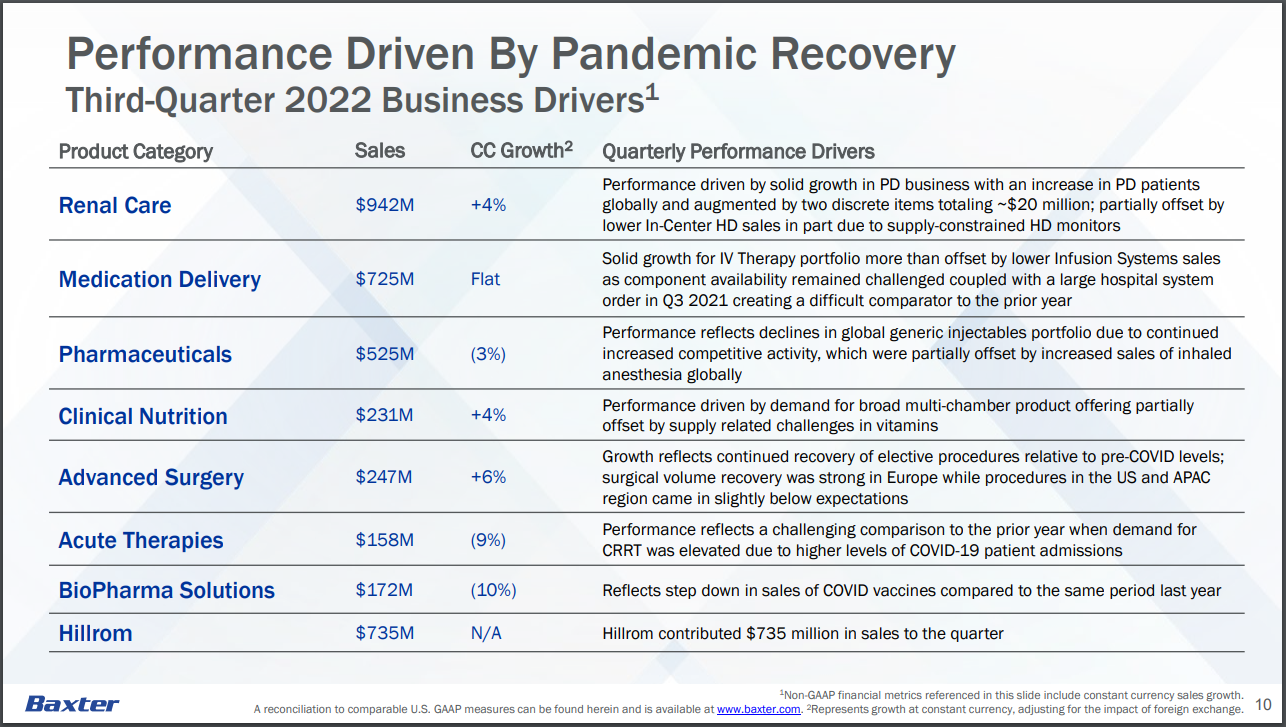 Performance Driven By Pandemic Recovery

Third-Quarter 2022 Business Drivers$^1$

| Product Category | Sales | CC Growth$^2$ | Quarterly Performance Drivers |
|---|---|---|---|
| Renal Care | \$942M | +4% | Performance driven by solid growth in PD business with an increase in PD patients globally and augmented by two discrete items totaling ~\$20 million; partially offset by lower In-Center HD sales in part due to supply-constrained HD monitors |
| Medication Delivery | \$725M | Flat | Solid growth for IV Therapy portfolio more than offset by lower Infusion Systems sales as component availability remained challenged coupled with a large hospital system order in Q3 2021 creating a difficult comparator to the prior year |
| Pharmaceuticals | \$525M | (3%) | Performance reflects declines in global generic injectables portfolio due to continued increased competitive activity, which were partially offset by increased sales of inhaled anesthesia globally |
| Clinical Nutrition | \$231M | +4% | Performance driven by demand for broad multi-chamber product offering partially offset by supply related challenges in vitamins |
| Advanced Surgery | \$247M | +6% | Growth reflects continued recovery of elective procedures relative to pre-COVID levels; surgical volume recovery was strong in Europe while procedures in the US and APAC region came in slightly below expectations |
| Acute Therapies | \$158M | (9%) | Performance reflects a challenging comparison to the prior year when demand for CRRT was elevated due to higher levels of COVID-19 patient admissions |
| BioPharma Solutions | \$172M | (10%) | Reflects step down in sales of COVID vaccines compared to the same period last year |
| Hillrom | \$735M | N/A | Hillrom contributed \$735 million in sales to the quarter |

Baxter

$^1$Non-GAAP financial metrics referenced in this slide include constant currency sales growth. A reconciliation to comparable U.S. GAAP measures can be found herein and is available at www.baxter.com. $^2$Represents growth at constant currency, adjusting for the impact of foreign exchange.

10